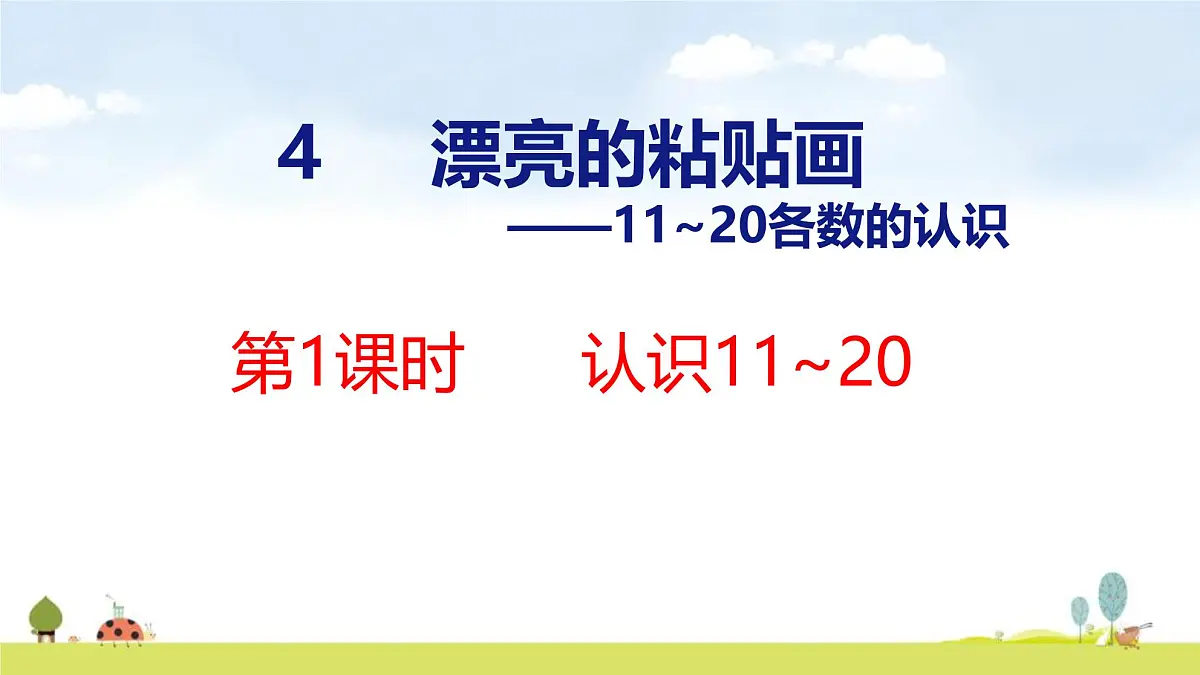 4 漂亮的粘贴画

——11~20各数的认识

第1课时 认识11~20